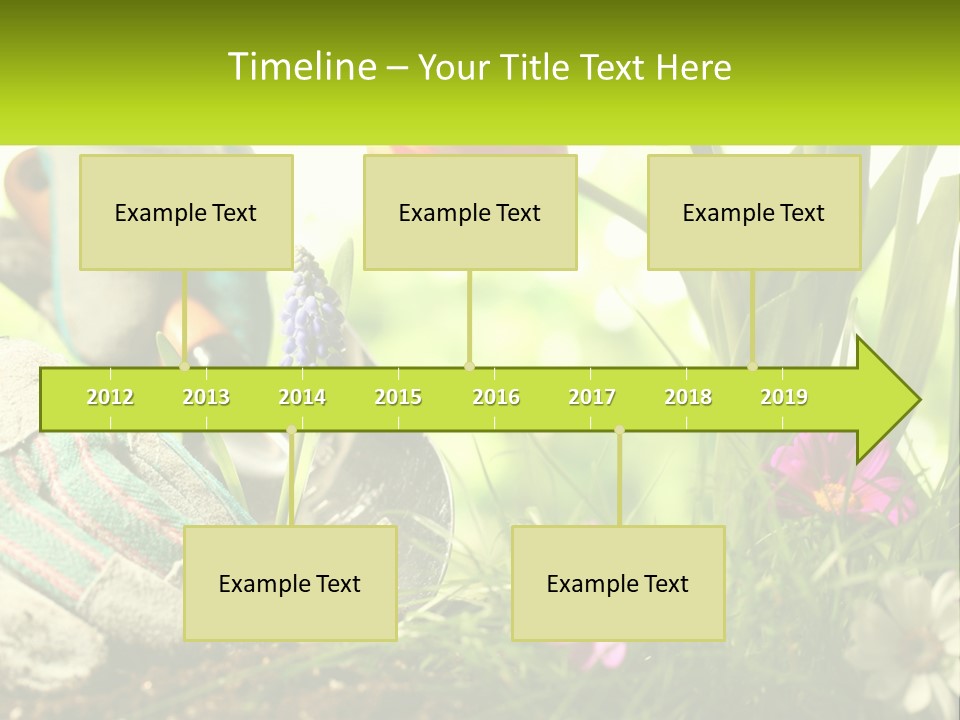 Timeline – Your Title Text Here

Example Text

Example Text

Example Text

2012 2013 2014 2015 2016 2017 2018 2019

Example Text

Example Text